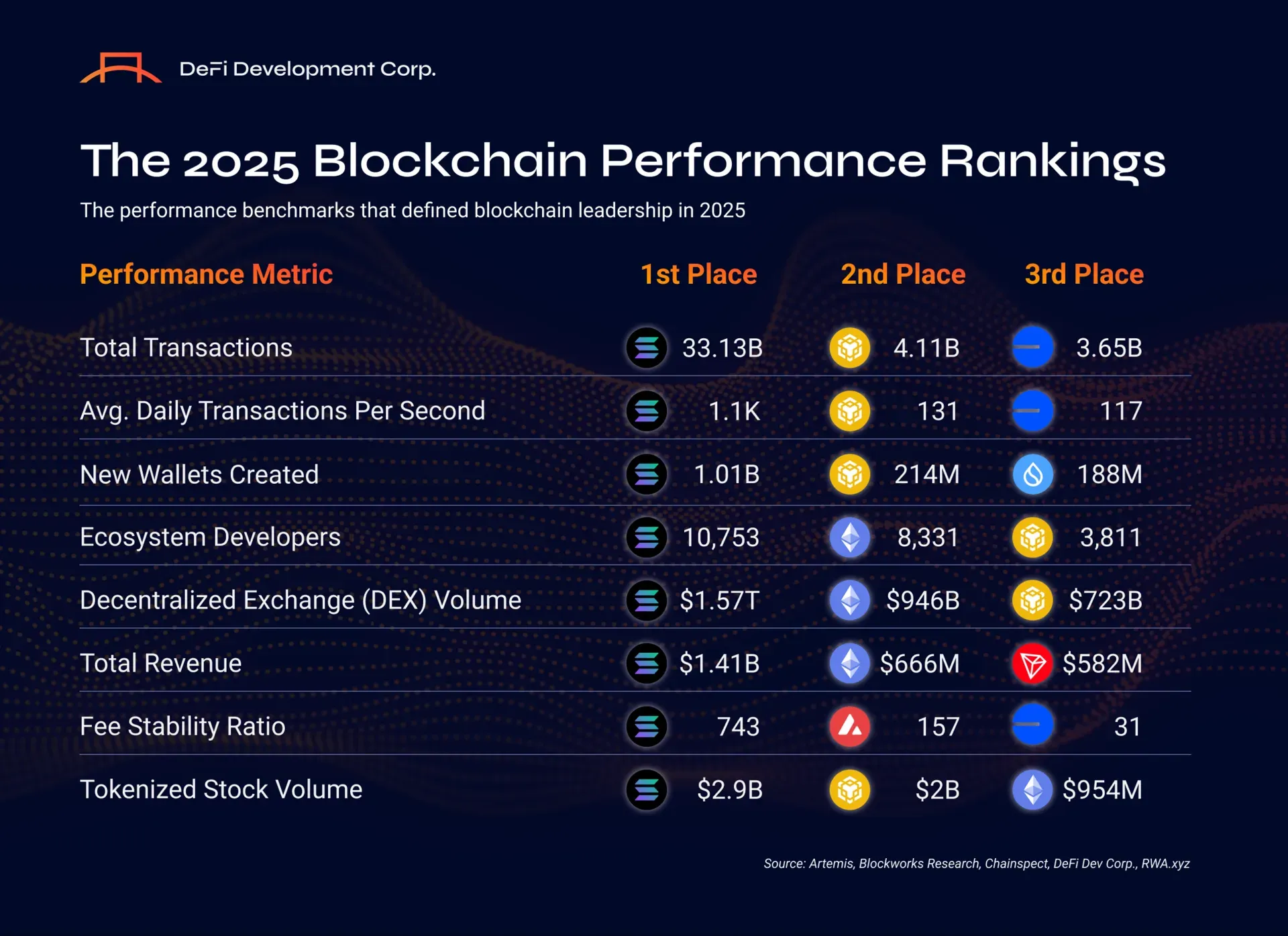 DeFi Development Corp.

The 2025 Blockchain Performance Rankings

The performance benchmarks that defined blockchain leadership in 2025

| Performance Metric | 1st Place | 2nd Place | 3rd Place |
|---|---|---|---|
| Total Transactions | 33.13B | 4.11B | 3.65B |
| Avg. Daily Transactions Per Second | 1.1K | 131 | 117 |
| New Wallets Created | 1.01B | 214M | 188M |
| Ecosystem Developers | 10,753 | 8,331 | 3,811 |
| Decentralized Exchange (DEX) Volume | \$1.57T | \$946B | \$723B |
| Total Revenue | \$1.41B | \$666M | \$582M |
| Fee Stability Ratio | 743 | 157 | 31 |
| Tokenized Stock Volume | \$2.9B | \$2B | \$954M |

Source: Artemis, Blockworks Research, Chainspect, DeFi Dev Corp., RWA.xyz